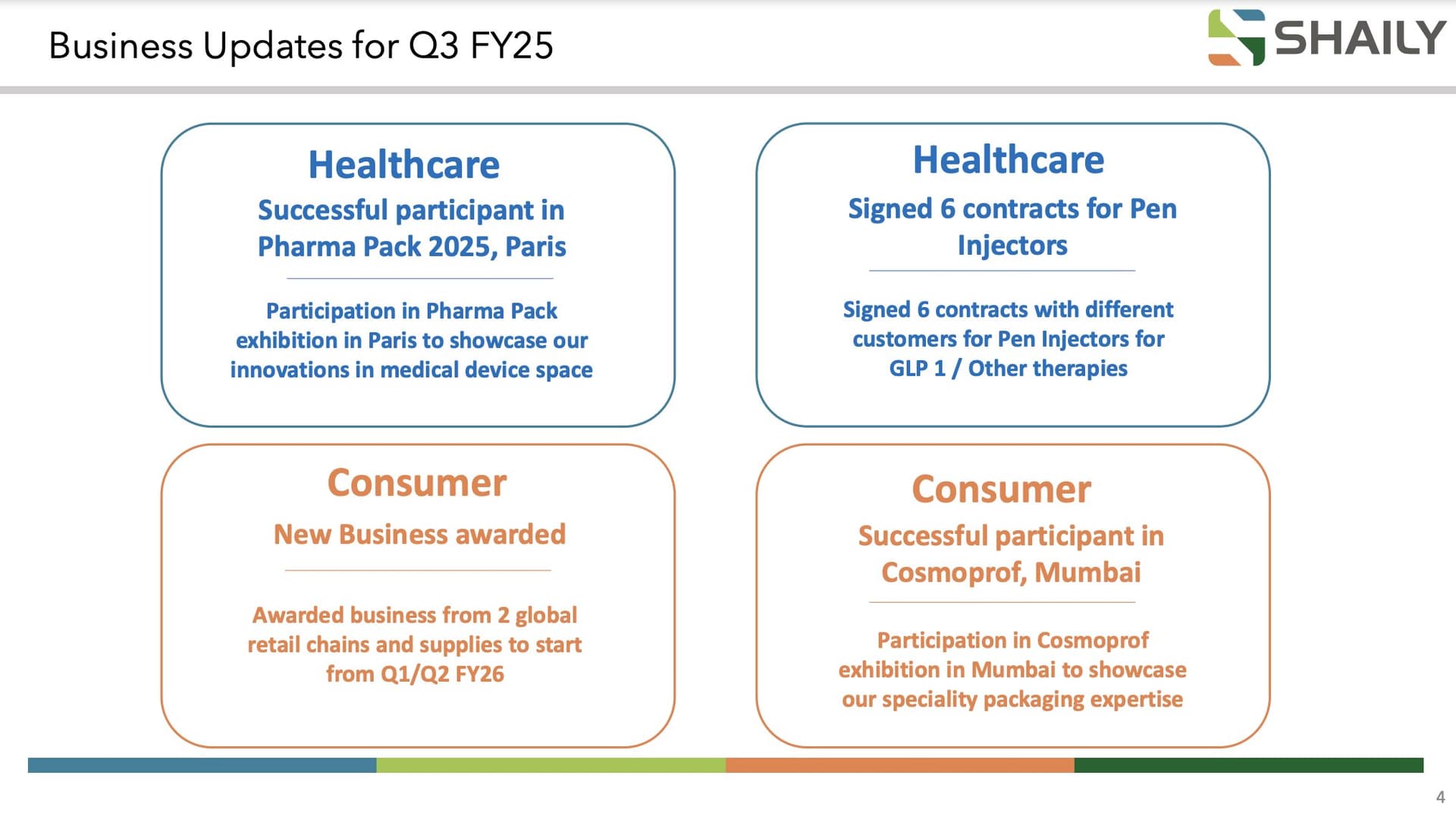 Business Updates for Q3 FY25

SHAILY

Healthcare

Successful participant in Pharma Pack 2025, Paris

Participation in Pharma Pack exhibition in Paris to showcase our innovations in medical device space

Healthcare

Signed 6 contracts for Pen Injectors

Signed 6 contracts with different customers for Pen Injectors for GLP 1 / Other therapies

Consumer

New Business awarded

Awarded business from 2 global retail chains and supplies to start from Q1/Q2 FY26

Consumer

Successful participant in Cosmoprof, Mumbai

Participation in Cosmoprof exhibition in Mumbai to showcase our speciality packaging expertise

4